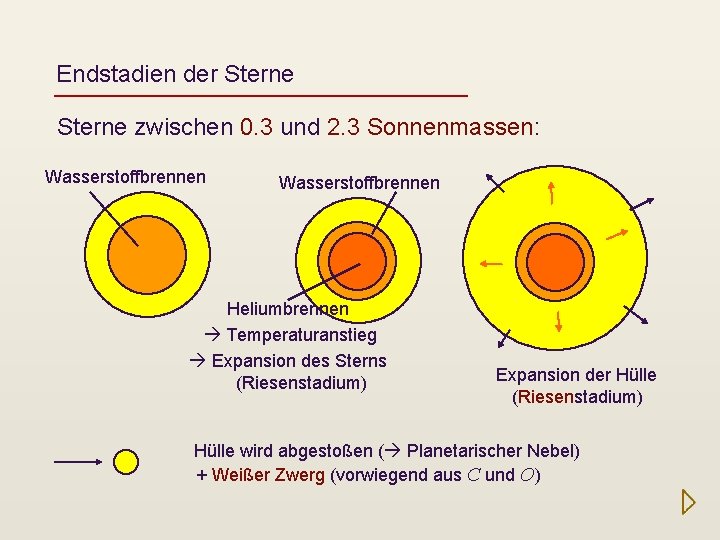 Endstadien der Sterne

Sterne zwischen 0.3 und 2.3 Sonnenmassen:

Wasserstoffbrennen

Wasserstoffbrennen

Heliumbrennen
→ Temperaturanstieg
→ Expansion des Sterns
(Riesenstadium)

Expansion der Hülle
(Riesenstadium)

Hülle wird abgestoßen (→ Planetarischer Nebel)
+ Weißer Zwerg (vorwiegend aus $C$ und $O$)